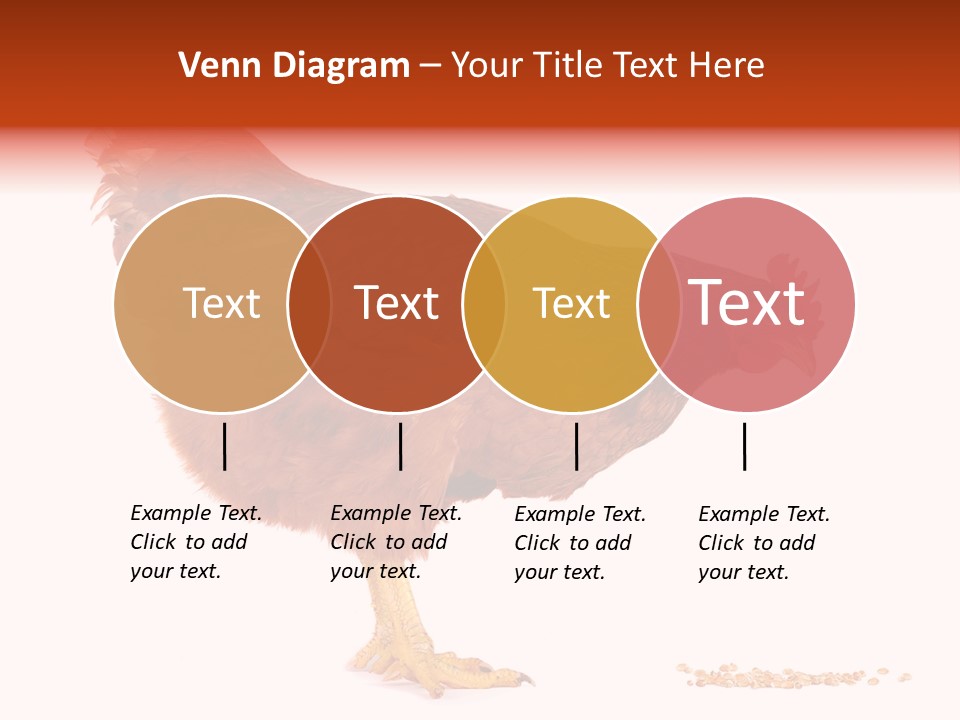 Venn Diagram – Your Title Text Here

Text

Text

Text

Text

Example Text. Click to add your text.

Example Text. Click to add your text.

Example Text. Click to add your text.

Example Text. Click to add your text.